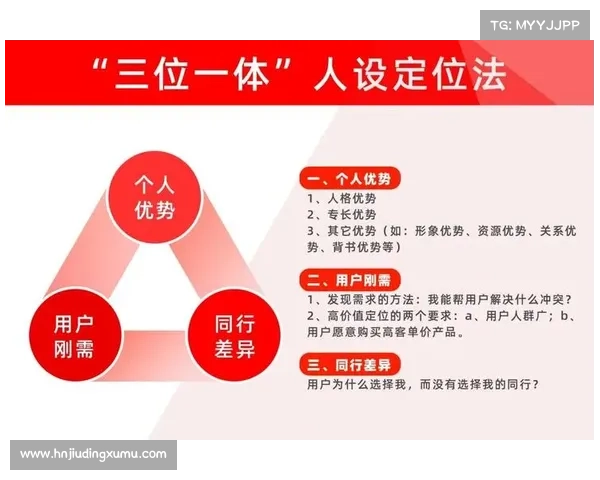 TG: MYYJJPP

“三位一体”人设定位法

个人优势

用户刚需

同行差异

一、个人优势
1、人格优势
2、专长优势
3、其它优势（如：形象优势、资源优势、关系优势、背书优势等）

二、用户刚需
1、发现需求的方法：我能帮用户解决什么冲突？
2、高价值定位的两个要求：a、用户人群广；b、用户愿意购买高客单价产品。

三、同行差异
用户为什么选择我，而没有选择我的同行？

www.hnjiudingxumu.com